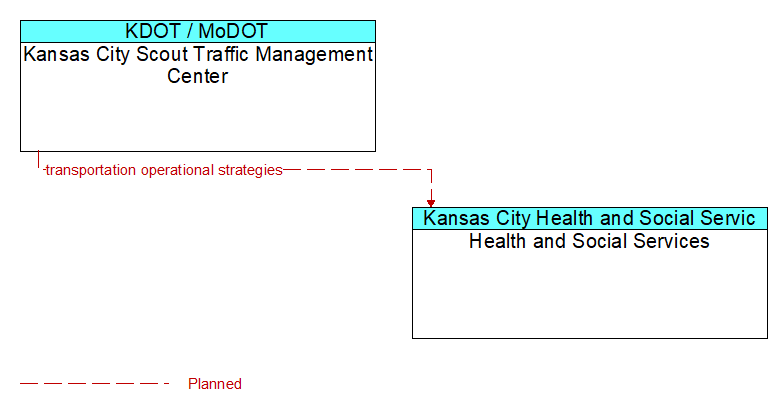 KDOT / MoDOT
Kansas City Scout Traffic Management Center

transportation operational strategies

Kansas City Health and Social Servic
Health and Social Services

Planned